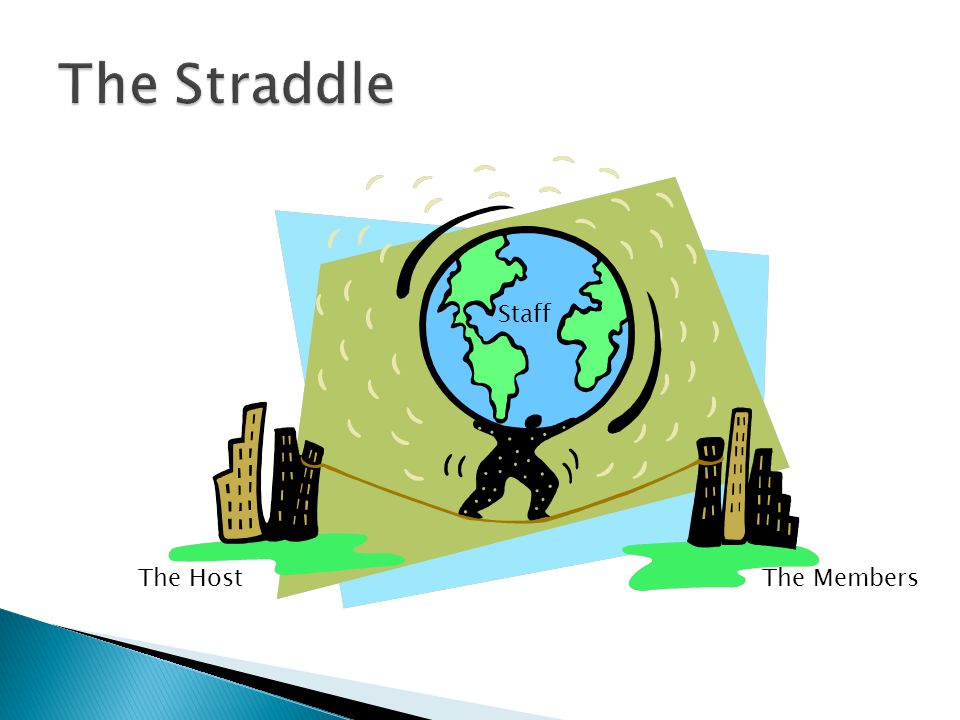 The Straddle

Staff

The Host

The Members